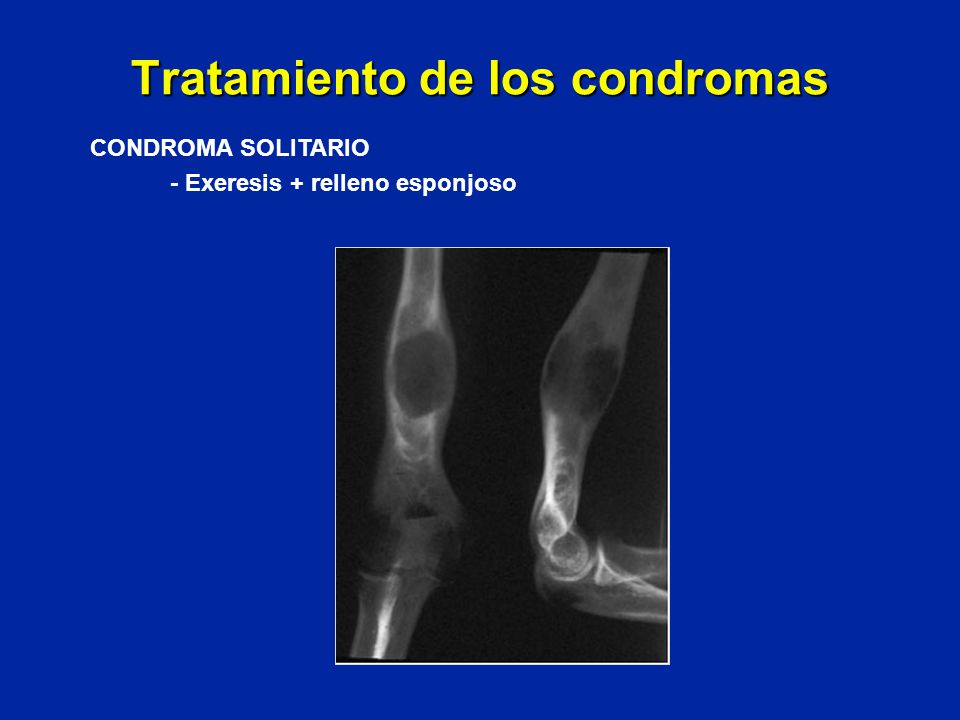 Tratamiento de los condromas

CONDROMA SOLITARIO

- Exeresis + relleno esponjoso